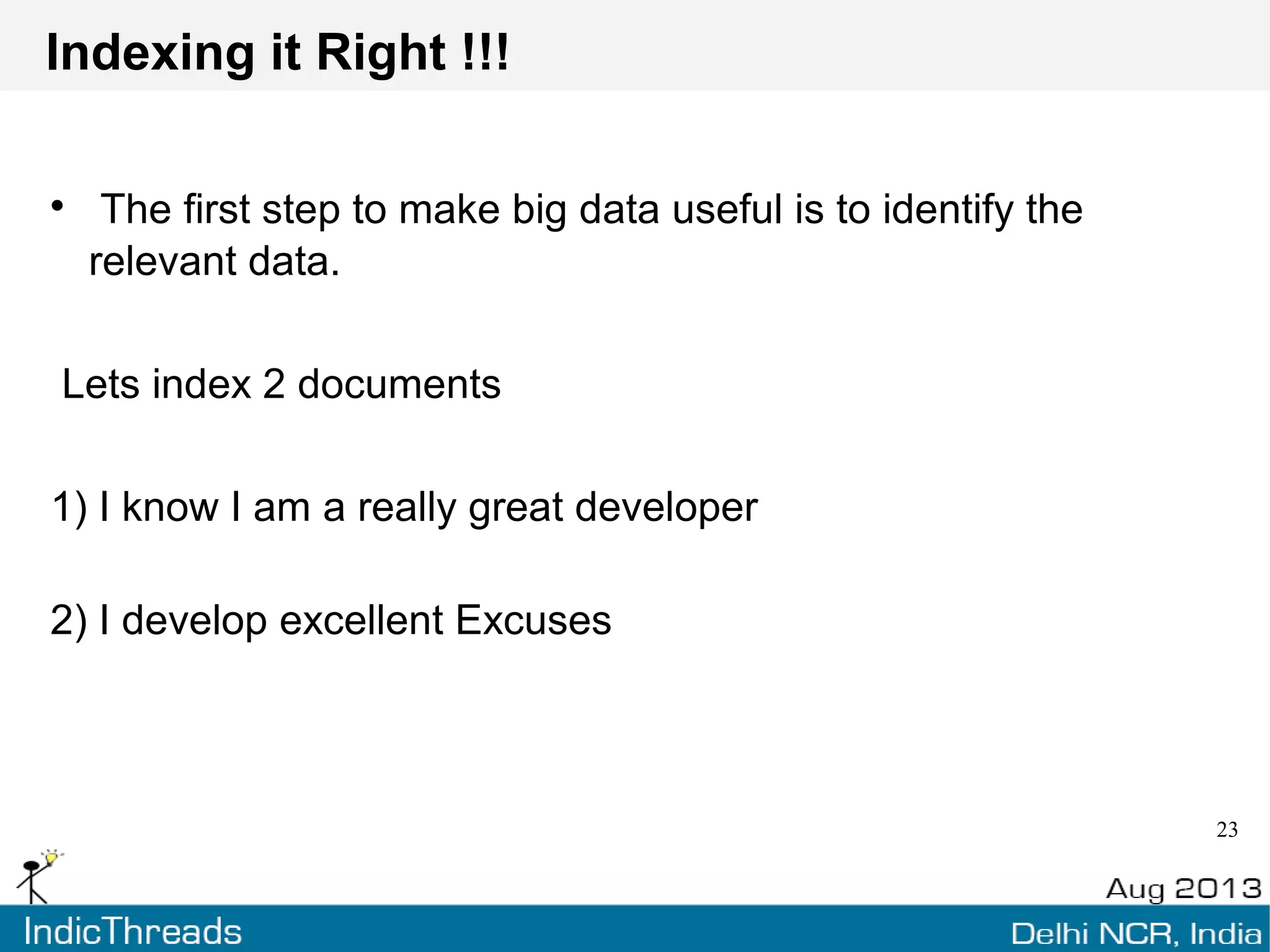 Indexing it Right !!!

• The first step to make big data useful is to identify the relevant data.

Lets index 2 documents

1) I know I am a really great developer

2) I develop excellent Excuses

23

Aug 2013

IndicThreads

Delhi NCR, India